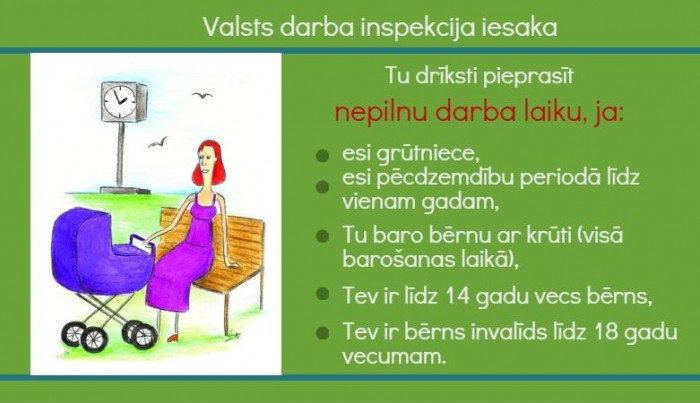 Valsts darba inspekcija iesaka

Tu drīksti pieprasīt

nepilnu darba laiku, ja:

- esi grūtniece,
- esi pēcdzemdību periodā līdz vienam gadam,
- Tu baro bērnu ar krūti (visā barošanas laikā),
- Tev ir līdz 14 gadu vecs bērns,
- Tev ir bērns invalīds līdz 18 gadu vecumam.